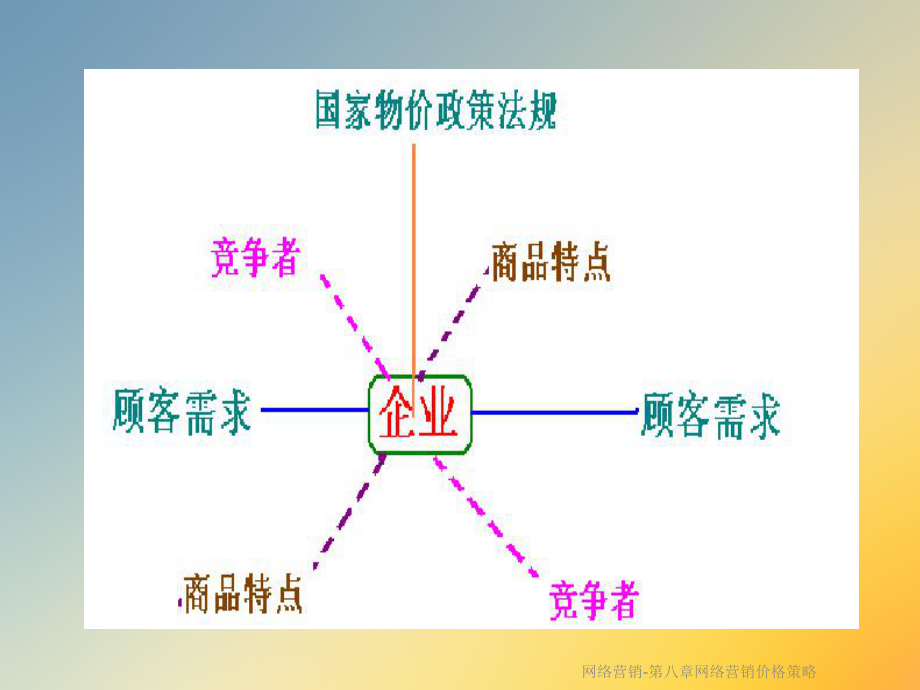 国家物价政策法规

竞争者

商品特点

顾客需求

企业

顾客需求

商品特点

竞争者

网络营销-第八章网络营销价格策略